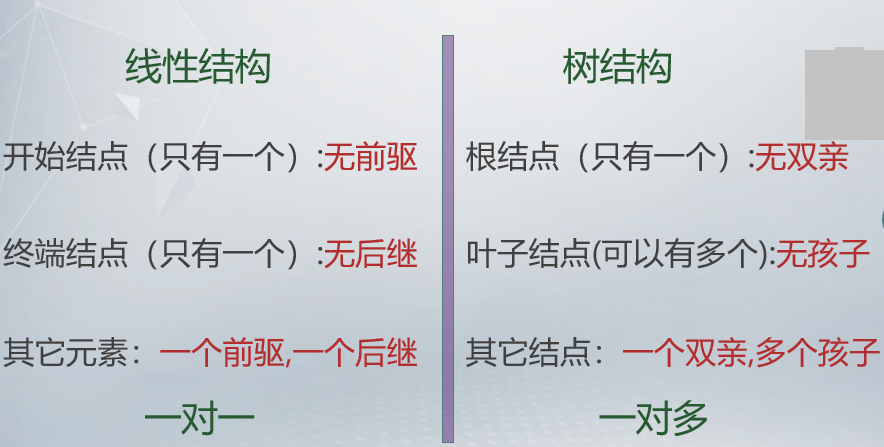 线性结构

开始结点（只有一个）:无前驱

终端结点（只有一个）:无后继

其它元素：一个前驱,一个后继

一对一

树结构

根结点（只有一个）:无双亲

叶子结点(可以有多个):无孩子

其它结点：一个双亲,多个孩子

一对多